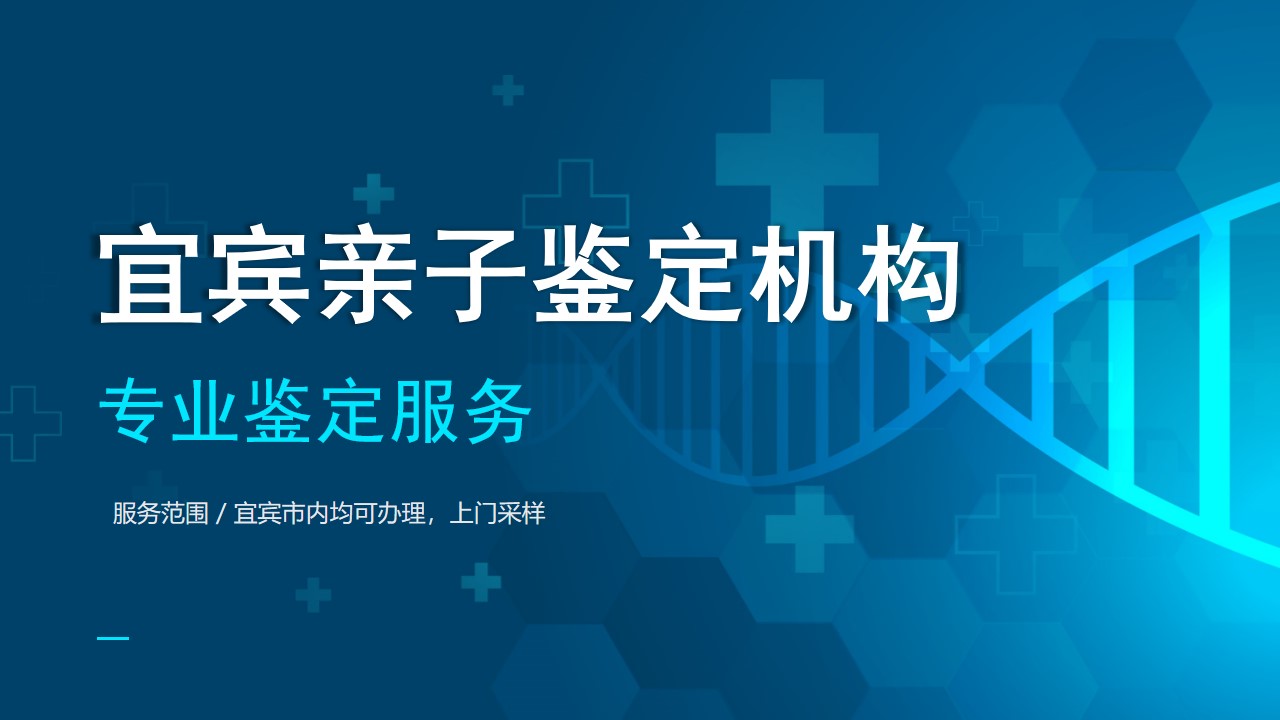 宜宾亲子鉴定机构

专业鉴定服务

服务范围 / 宜宾市内均可办理，上门采样